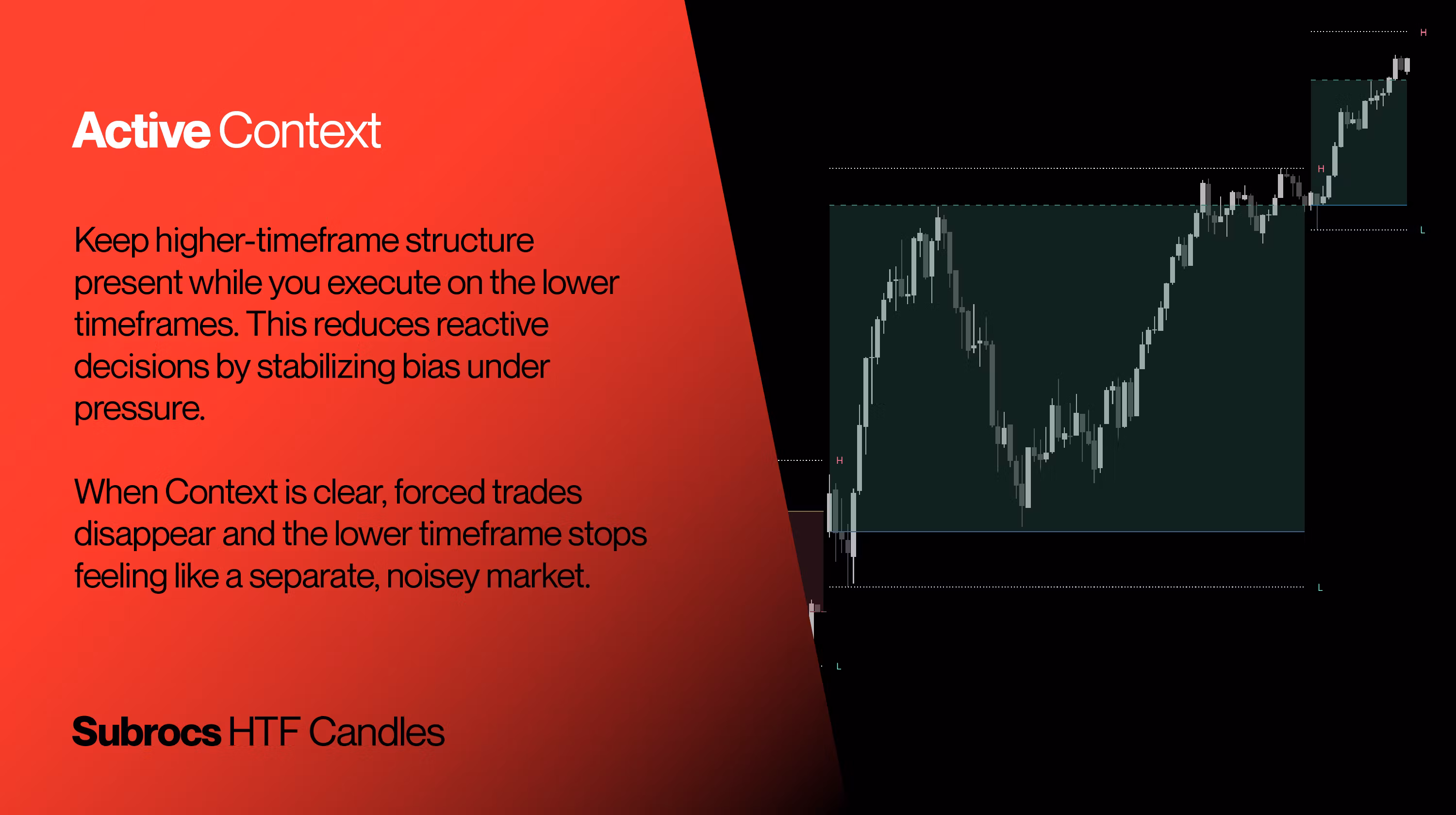 Active Context

Keep higher-timeframe structure present while you execute on the lower timeframes. This reduces reactive decisions by stabilizing bias under pressure.

When Context is clear, forced trades disappear and the lower timeframe stops feeling like a separate, noisey market.

Subrocs HTF Candles

H

H

L

H

L

L